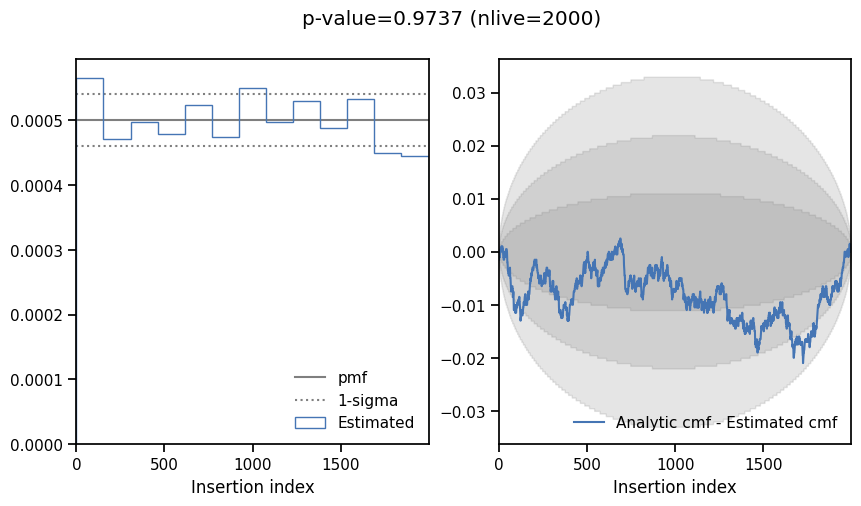 p-value=0.9737 (nlive=2000)

0.0005
0.0004
0.0003
0.0002
0.0001
0.0000
0
500
1000
1500
Insertion index
pmf
1-sigma
Estimated

0.03
0.02
0.01
0.00
−0.01
−0.02
−0.03
0
500
1000
1500
Insertion index
Analytic cmf - Estimated cmf